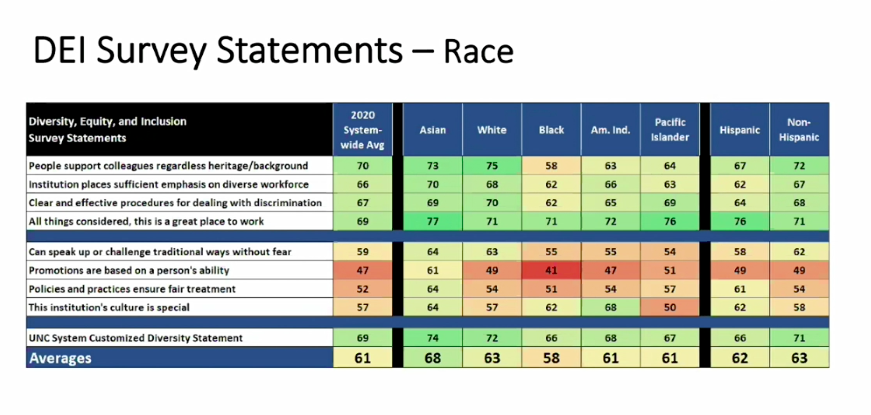 DEI Survey Statements – Race

| Diversity, Equity, and Inclusion Survey Statements | 2020 System-wide Avg | Asian | White | Black | Am. Ind. | Pacific Islander | Hispanic | Non-Hispanic |
|---|---|---|---|---|---|---|---|---|
| People support colleagues regardless heritage/background | 70 | 73 | 75 | 58 | 63 | 64 | 67 | 72 |
| Institution places sufficient emphasis on diverse workforce | 66 | 70 | 68 | 62 | 66 | 63 | 62 | 67 |
| Clear and effective procedures for dealing with discrimination | 67 | 69 | 70 | 62 | 65 | 69 | 64 | 68 |
| All things considered, this is a great place to work | 69 | 77 | 71 | 71 | 72 | 76 | 76 | 71 |
| Can speak up or challenge traditional ways without fear | 59 | 64 | 63 | 55 | 55 | 54 | 58 | 62 |
| Promotions are based on a person's ability | 47 | 61 | 49 | 41 | 47 | 51 | 49 | 49 |
| Policies and practices ensure fair treatment | 52 | 64 | 54 | 51 | 54 | 57 | 61 | 54 |
| This institution's culture is special | 57 | 64 | 57 | 62 | 68 | 50 | 62 | 58 |
| UNC System Customized Diversity Statement | 69 | 74 | 72 | 66 | 68 | 67 | 66 | 71 |
| Averages | 61 | 68 | 63 | 58 | 61 | 61 | 62 | 63 |